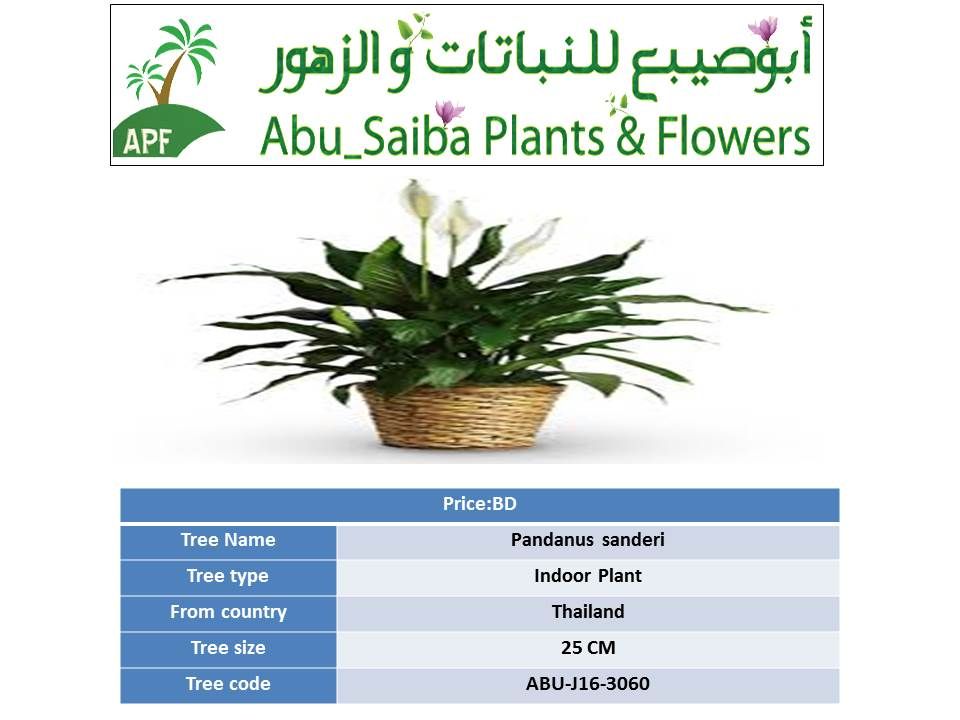 APF

أبوصيبع للنباتات و الزهور

Abu_Saiba Plants & Flowers

| Price:BD | |
|---|---|
| Tree Name | Pandanus sanderi |
| Tree type | Indoor Plant |
| From country | Thailand |
| Tree size | 25 CM |
| Tree code | ABU-J16-3060 |